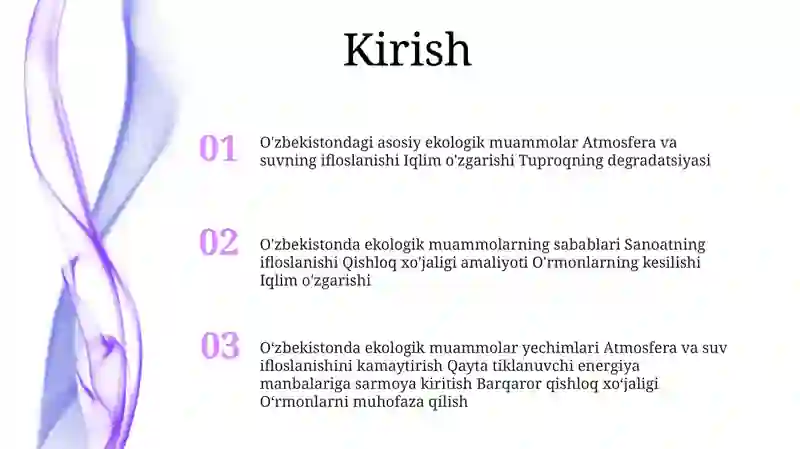 Kirish

01
O'zbekistondagi asosiy ekologik muammolar Atmosfera va suvning ifloslanishi Iqlim o'zgarishi Tuproqning degradatsiyasi

02
O'zbekistonda ekologik muammolarning sabablari Sanoatning ifloslanishi Qishloq xo'jaligi amaliyoti O'rmonlarning kesilishi Iqlim o'zgarishi

03
O‘zbekistonda ekologik muammolar yechimlari Atmosfera va suv ifloslanishini kamaytirish Qayta tiklanuvchi energiya manbalariga sarmoya kiritish Barqaror qishloq xo‘jaligi O‘rmonlarni muhofaza qilish